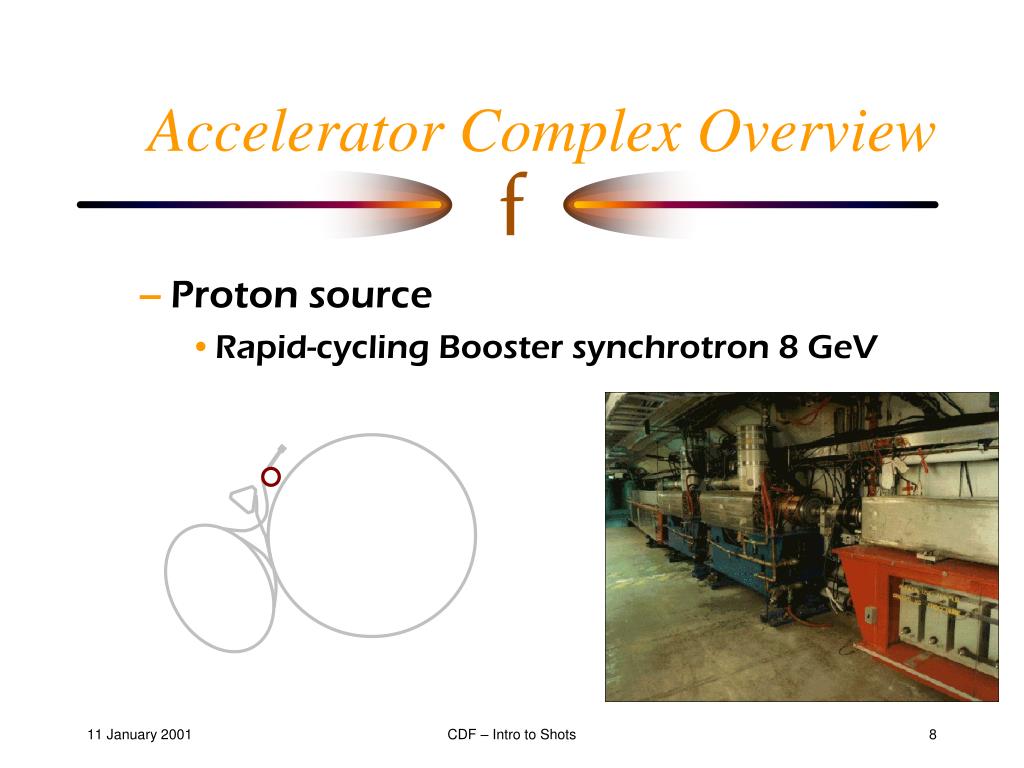 Accelerator Complex Overview

f

– Proton source

• Rapid-cycling Booster synchrotron 8 GeV

11 January 2001

CDF – Intro to Shots

8